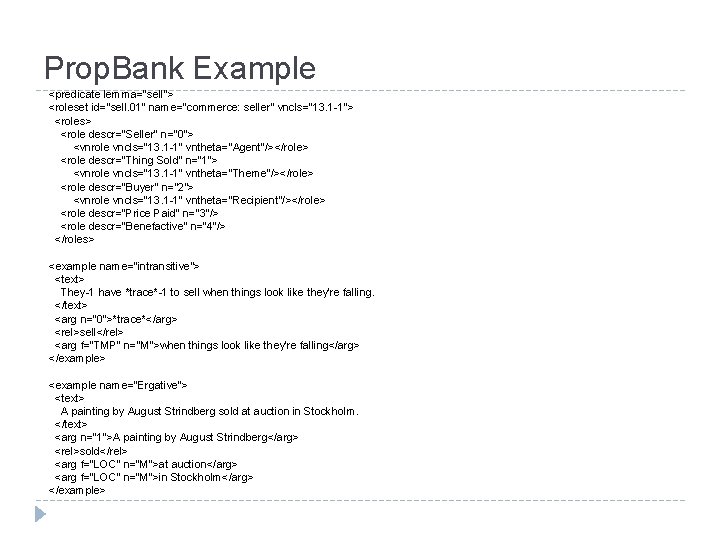 PropBank Example

<predicate lemma="sell">
<roleset id="sell.01" name="commerce: seller" vncls="13.1-1">
<roles>
<role descr="Seller" n="0">
<vnrole vncls="13.1-1" vntheta="Agent"/></role>
<role descr="Thing Sold" n="1">
<vnrole vncls="13.1-1" vntheta="Theme"/></role>
<role descr="Buyer" n="2">
<vnrole vncls="13.1-1" vntheta="Recipient"/></role>
<role descr="Price Paid" n="3"/>
<role descr="Benefactive" n="4"/>
</roles>

<example name="intransitive">
<text>
They-1 have *trace*-1 to sell when things look like they're falling.
</text>
<arg n="0">*trace*</arg>
<rel>sell</rel>
<arg f="TMP" n="M">when things look like they're falling</arg>
</example>

<example name="Ergative">
<text>
A painting by August Strindberg sold at auction in Stockholm.
</text>
<arg n="1">A painting by August Strindberg</arg>
<rel>sold</rel>
<arg f="LOC" n="M">at auction</arg>
<arg f="LOC" n="M">in Stockholm</arg>
</example>